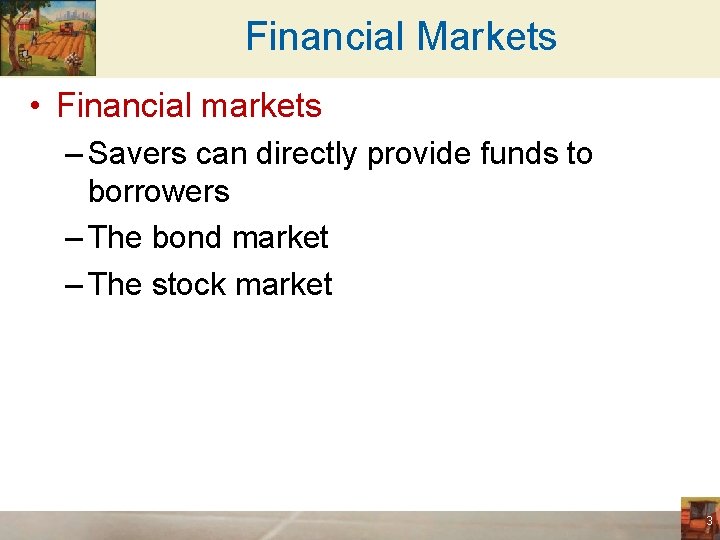 Financial Markets

• Financial markets

– Savers can directly provide funds to borrowers

– The bond market

– The stock market

3